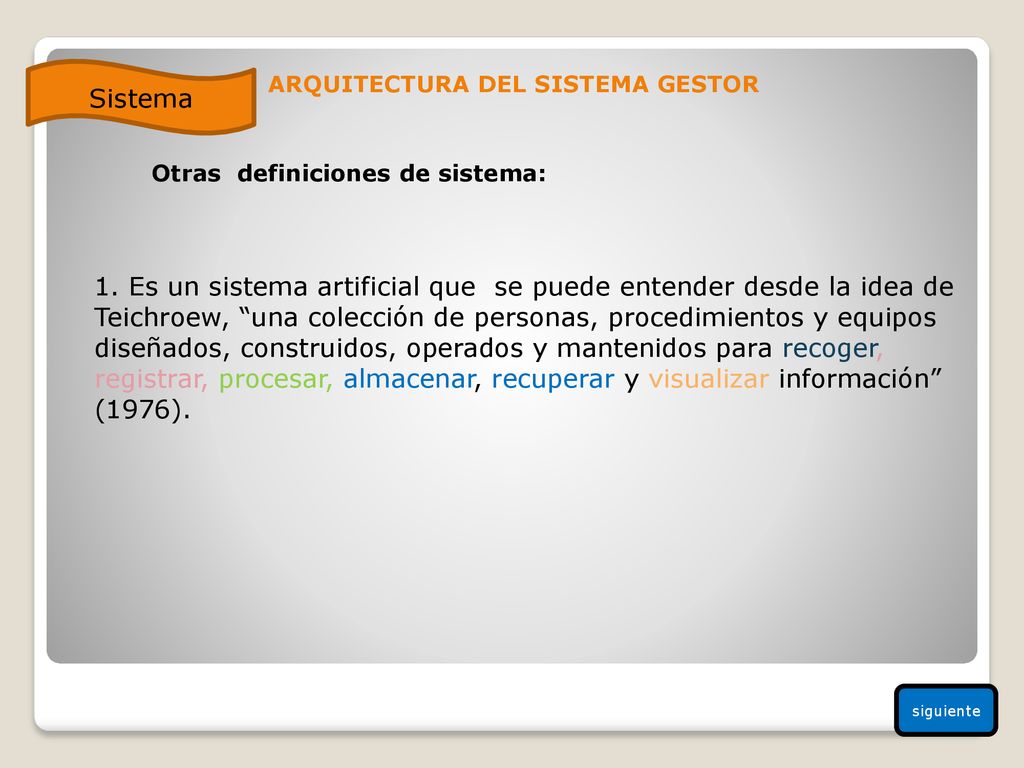 Sistema

ARQUITECTURA DEL SISTEMA GESTOR

Otras definiciones de sistema:

1. Es un sistema artificial que se puede entender desde la idea de Teichroew, “una colección de personas, procedimientos y equipos diseñados, construidos, operados y mantenidos para recoger, registrar, procesar, almacenar, recuperar y visualizar información” (1976).

siguiente